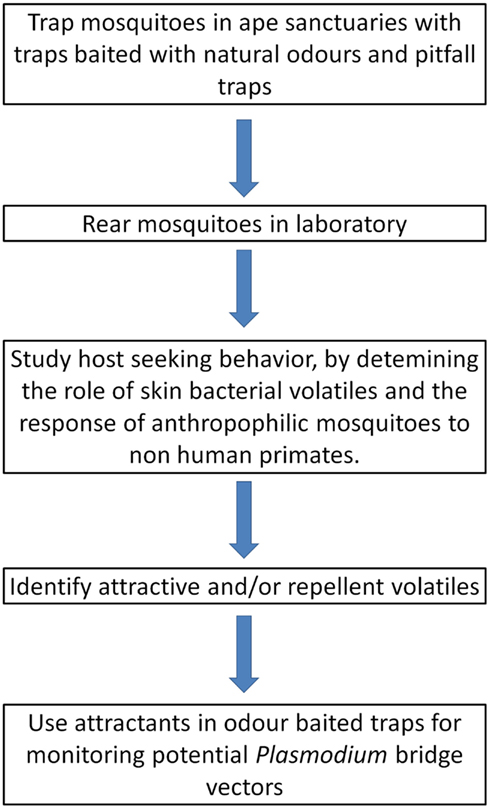 Trap mosquitoes in ape sanctuaries with traps baited with natural odours and pitfall traps

Rear mosquitoes in laboratory

Study host seeking behavior, by detemining the role of skin bacterial volatiles and the response of anthropophilic mosquitoes to non human primates.

Identify attractive and/or repellent volatiles

Use attractants in odour baited traps for monitoring potential Plasmodium bridge vectors